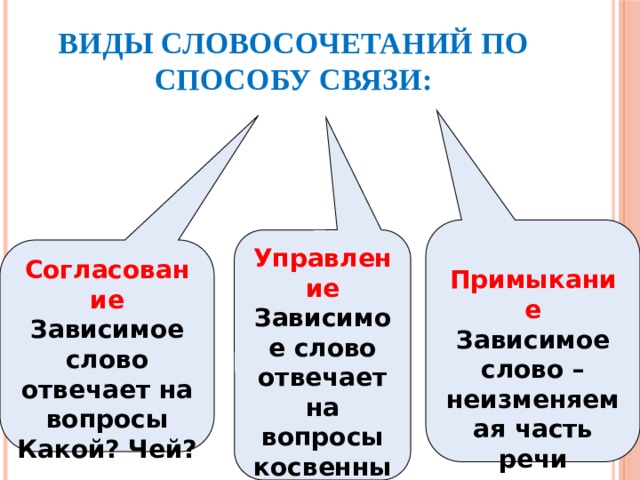 ВИДЫ СЛОВОСОЧЕТАНИЙ ПО СПОСОБУ СВЯЗИ:

Согласование
Зависимое слово отвечает на вопросы Какой? Чей?

Управление
Зависимое слово отвечает на вопросы косвенны

Примыкание
Зависимое слово – неизменяемая часть речи